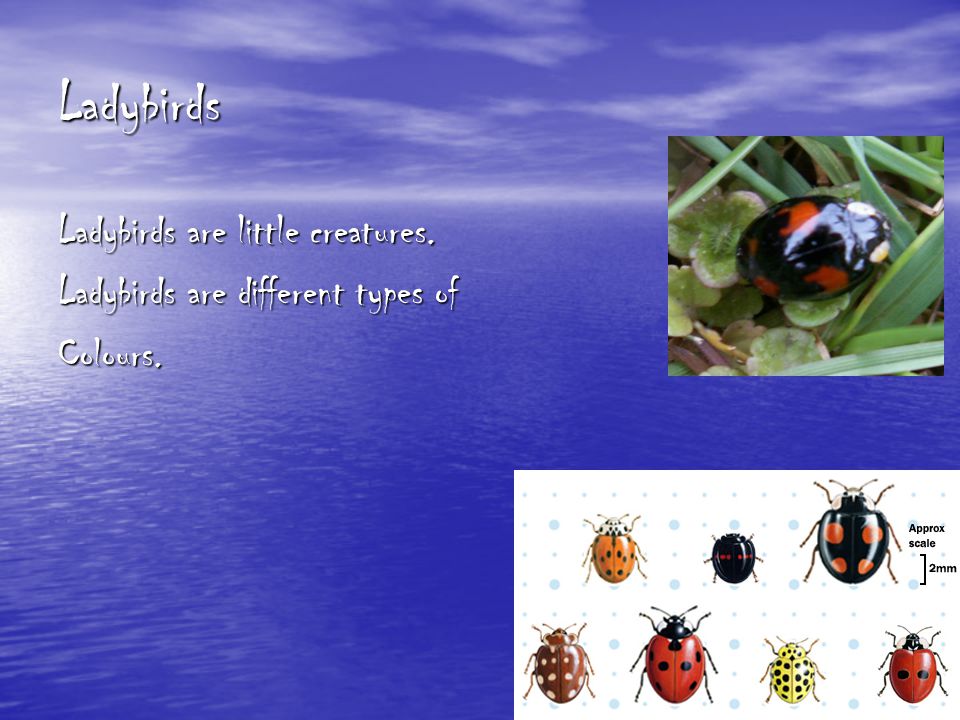 Ladybirds

Ladybirds are little creatures.
Ladybirds are different types of
Colours.

Approx scale
2mm